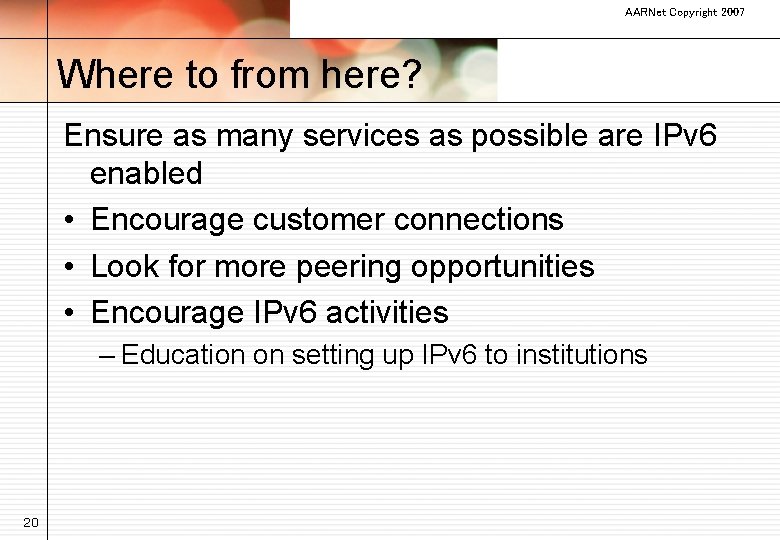 AARNet Copyright 2007

Where to from here?

Ensure as many services as possible are IPv6 enabled

• Encourage customer connections
• Look for more peering opportunities
• Encourage IPv6 activities
– Education on setting up IPv6 to institutions

20